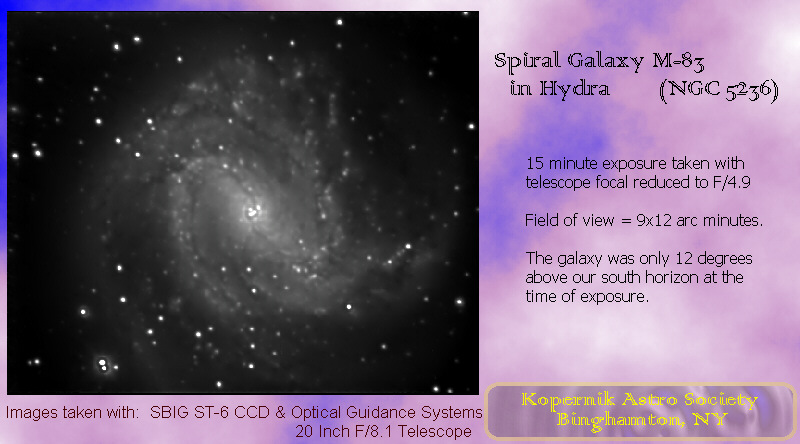 Spiral Galaxy M-83
in Hydra (NGC 5236)

15 minute exposure taken with telescope focal reduced to F/4.9

Field of view = 9x12 arc minutes.

The galaxy was only 12 degrees above our south horizon at the time of exposure.

Images taken with: SBIG ST-6 CCD & Optical Guidance Systems
20 Inch F/8.1 Telescope

Kopernik Astro Society
Binghamton, NY